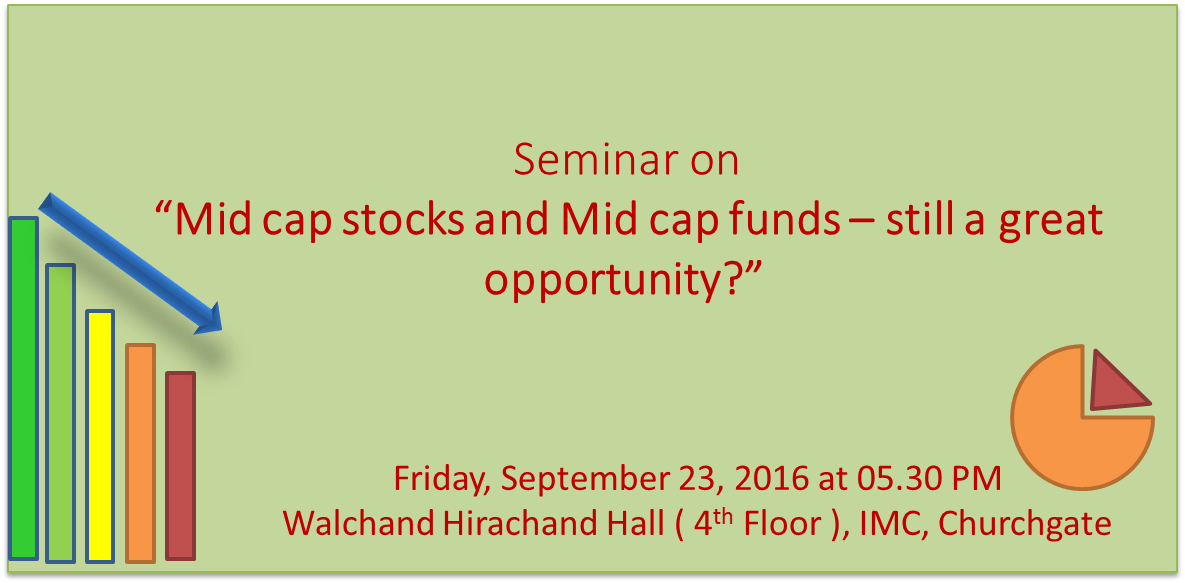 Seminar on
“Mid cap stocks and Mid cap funds – still a great opportunity?”

Friday, September 23, 2016 at 05.30 PM
Walchand Hirachand Hall ( 4$^{th}$ Floor ), IMC, Churchgate